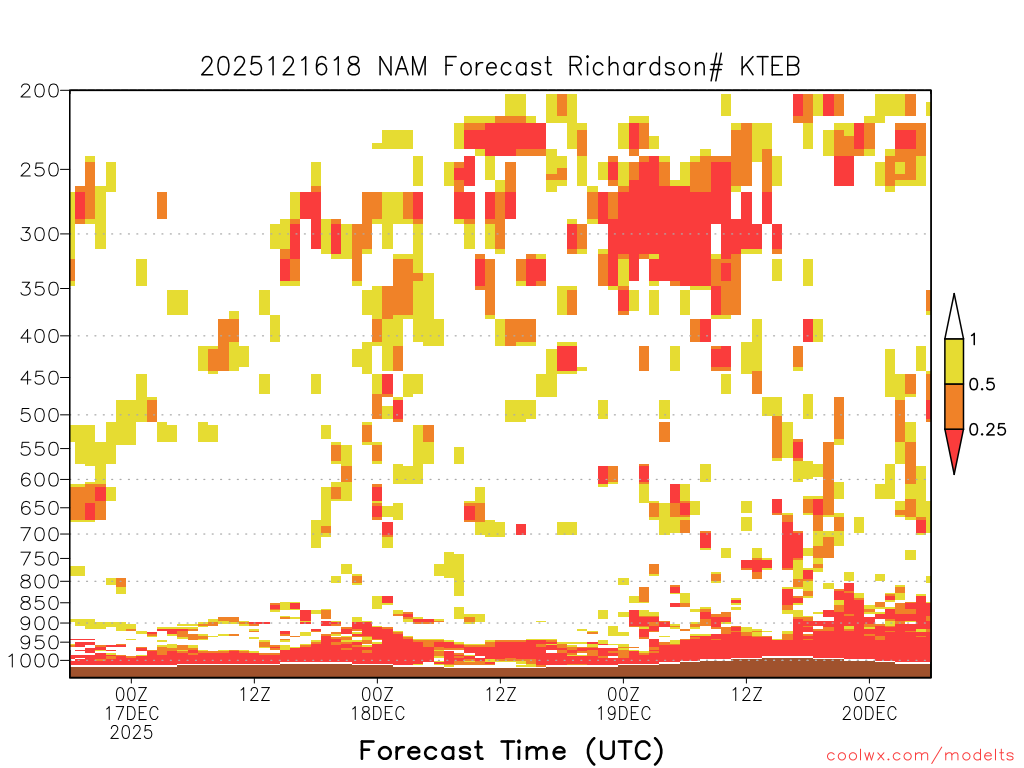 2025121618 NAM Forecast Richardson# KTEB

200
250
300
350
400
450
500
550
600
650
700
750
800
850
900
950
1000

1
0.5
0.25

00Z
17DEC
2025
12Z
00Z
18DEC
12Z
00Z
19DEC
12Z
00Z
20DEC

Forecast Time (UTC)

coolwx.com/modelts